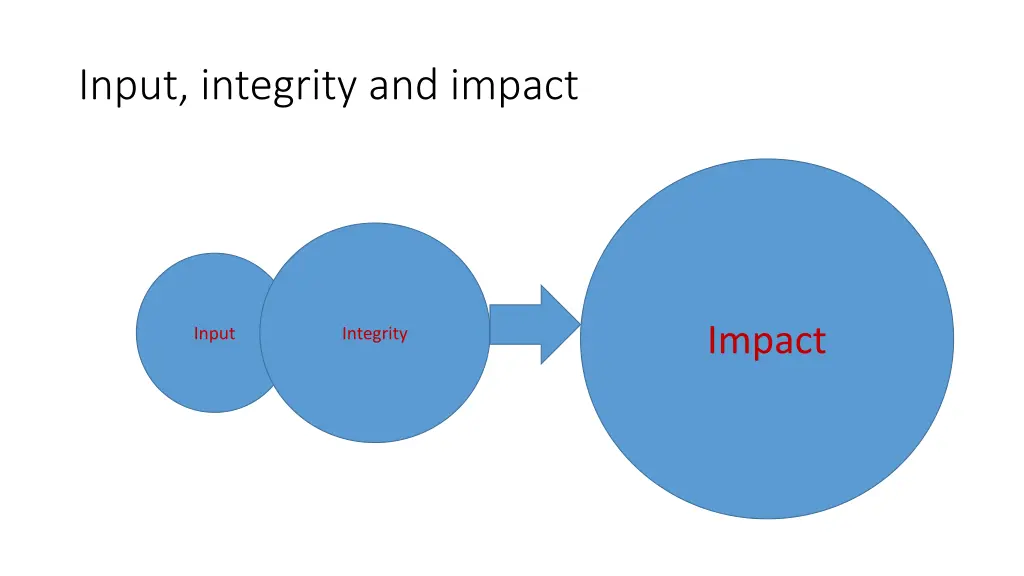 Input, integrity and impact

Input

Integrity

Impact